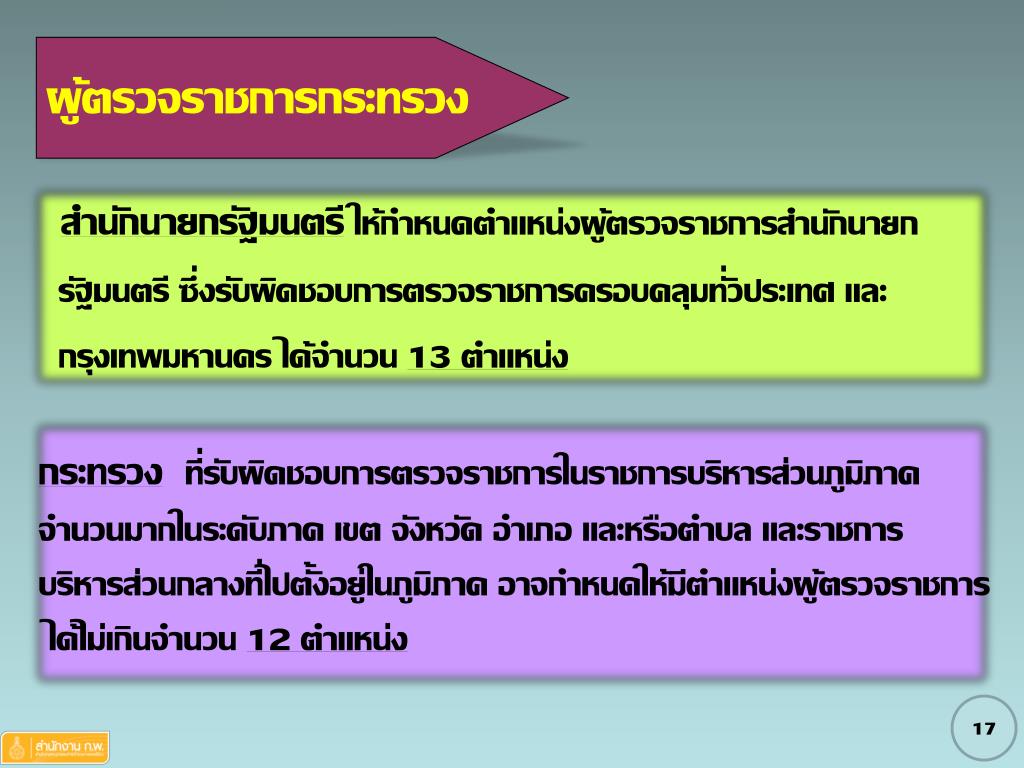 ผู้ตรวจราชการกระทรวง

สำนักนายกรัฐมนตรี ให้กำหนดตำแหน่งผู้ตรวจราชการสำนักนายกรัฐมนตรี ซึ่งรับผิดชอบการตรวจราชการครอบคลุมทั่วประเทศ และกรุงเทพมหานคร ได้จำนวน 13 ตำแหน่ง

กระทรวง ที่รับผิดชอบการตรวจราชการในราชการบริหารส่วนภูมิภาคจำนวนมากในระดับภาค เขต จังหวัด อำเภอ และหรือตำบล และราชการบริหารส่วนกลางที่ไปตั้งอยู่ในภูมิภาค อาจกำหนดให้มีตำแหน่งผู้ตรวจราชการได้ไม่เกินจำนวน 12 ตำแหน่ง

สำนักงาน ก.พ.

17